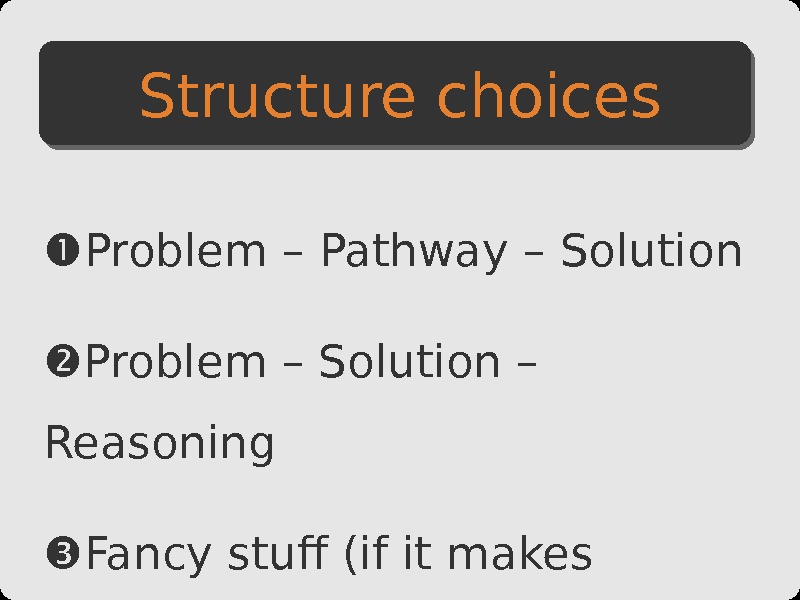 Structure choices

❶Problem – Pathway – Solution

❷Problem – Solution – Reasoning

❸Fancy stuff (if it makes